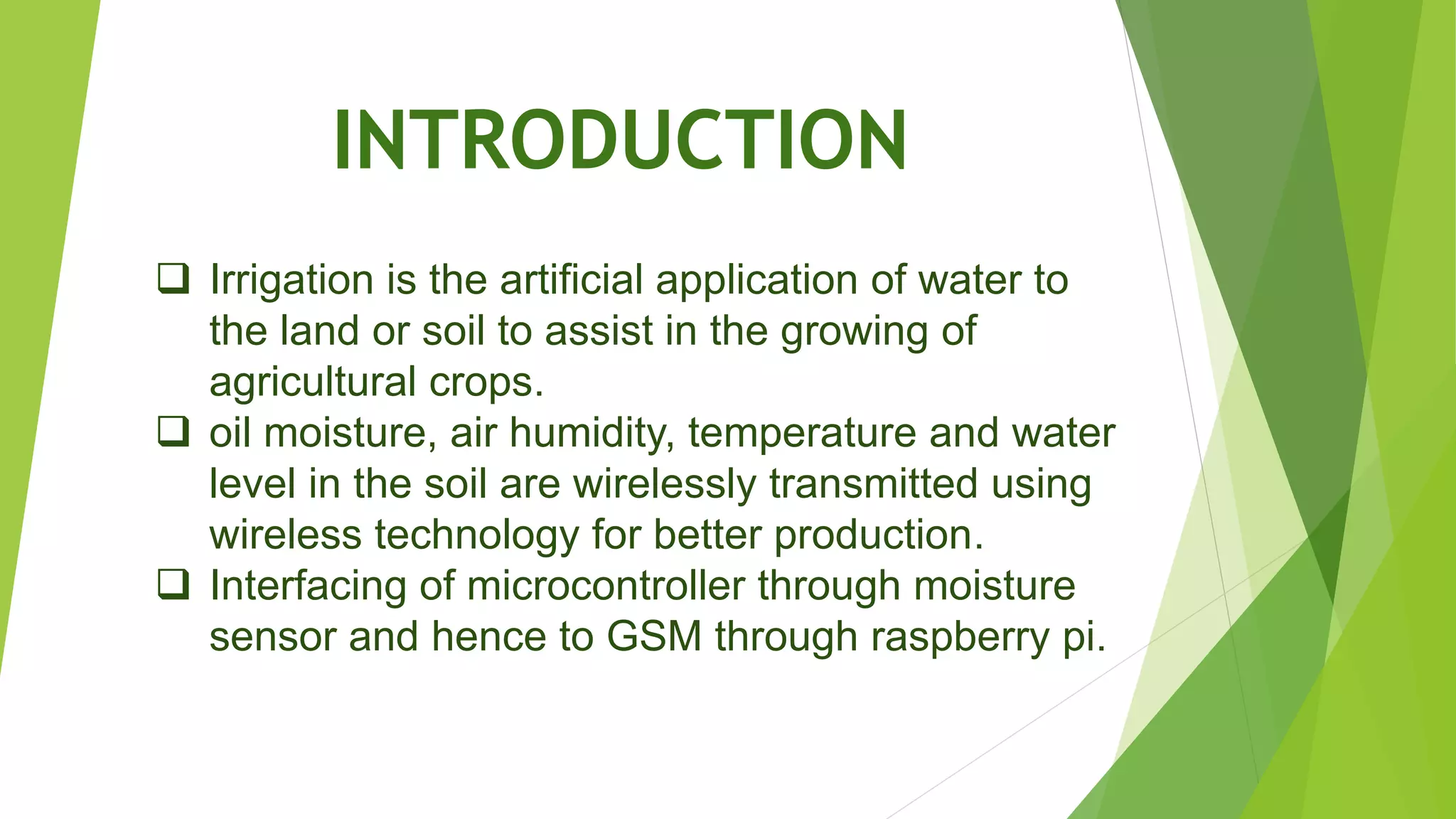 INTRODUCTION

❑ Irrigation is the artificial application of water to the land or soil to assist in the growing of agricultural crops.
❑ oil moisture, air humidity, temperature and water level in the soil are wirelessly transmitted using wireless technology for better production.
❑ Interfacing of microcontroller through moisture sensor and hence to GSM through raspberry pi.